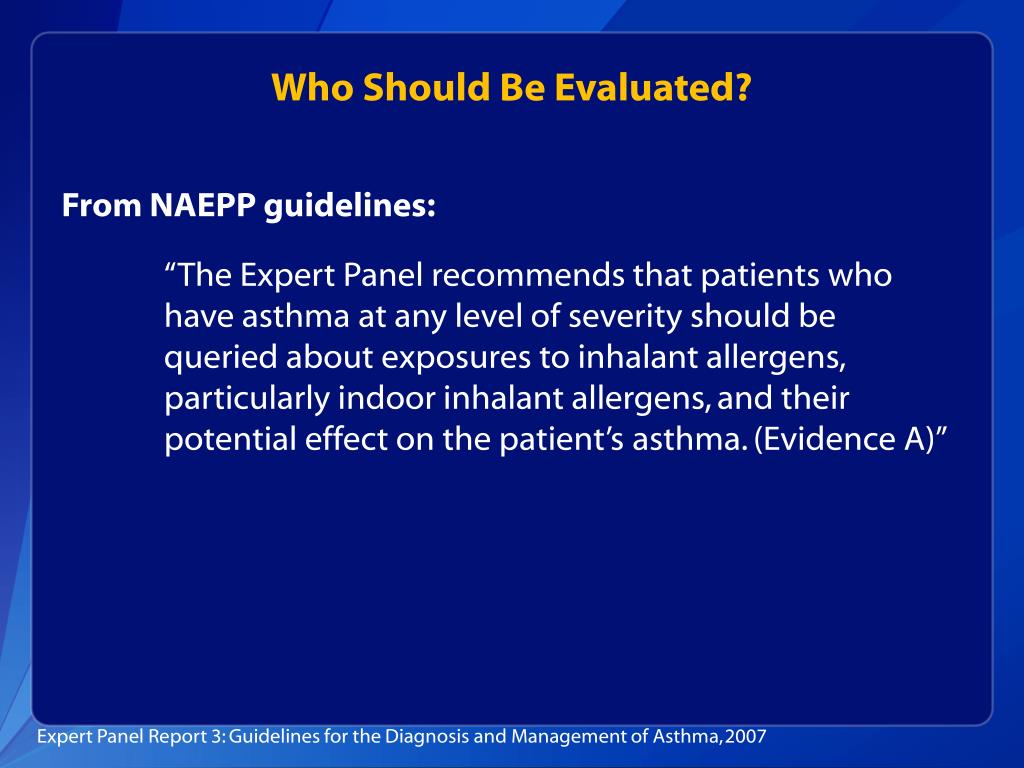 Who Should Be Evaluated?

From NAEPP guidelines:

“The Expert Panel recommends that patients who have asthma at any level of severity should be queried about exposures to inhalant allergens, particularly indoor inhalant allergens, and their potential effect on the patient’s asthma. (Evidence A)”

Expert Panel Report 3: Guidelines for the Diagnosis and Management of Asthma, 2007